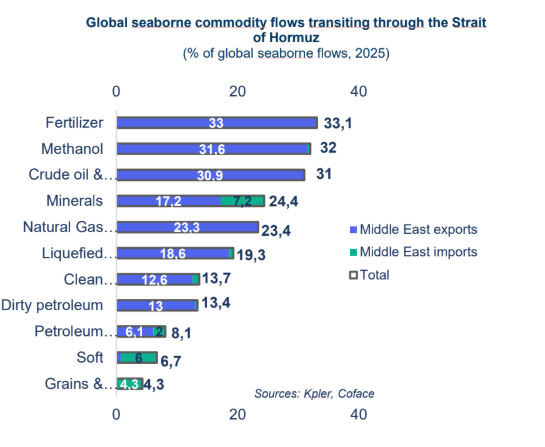 Global seaborne commodity flows transiting through the Strait of Hormuz
(% of global seaborne flows, 2025)

0 20 40

Fertilizer 33 33,1
Methanol 31,6 32
Crude oil &… 30,9 31
Minerals 17,2 7,2 24,4
Natural Gas… 23,3 23,4
Liquefied… 18,6 19,3
Clean… 12,6 13,7
Dirty petroleum 13 13,4
Petroleum… 6,1 2 8,1
Soft 6 6,7
Grains &… 4,3 4,3

Middle East exports
Middle East imports
Total

Sources: Kpler, Coface

0 20 40